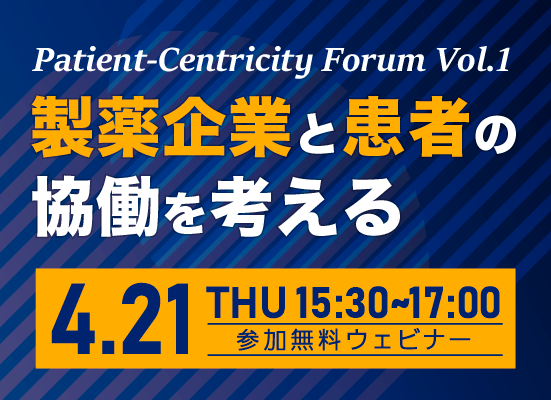 Patient-Centricity Forum Vol.1

製薬企業と患者の協働を考える

4.21 THU 15:30~17:00
参加無料ウェビナー